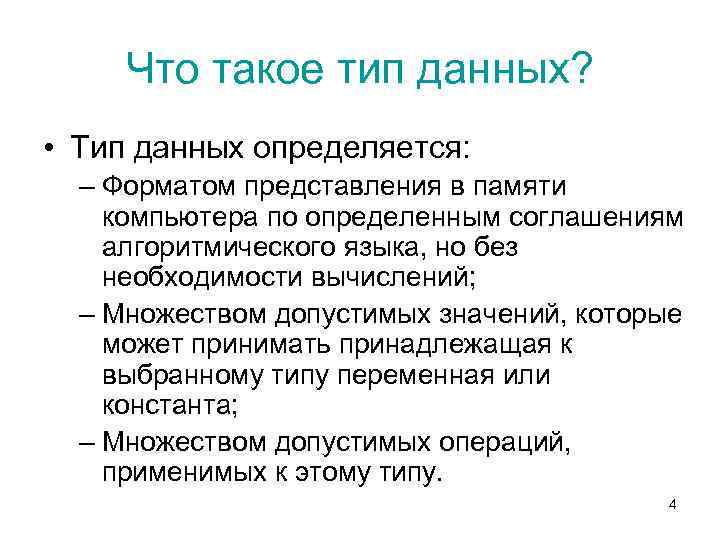 Что такое тип данных?

• Тип данных определяется:

– Форматом представления в памяти компьютера по определенным соглашениям алгоритмического языка, но без необходимости вычислений;

– Множеством допустимых значений, которые может принимать принадлежащая к выбранному типу переменная или константа;

– Множеством допустимых операций, применимых к этому типу.

4